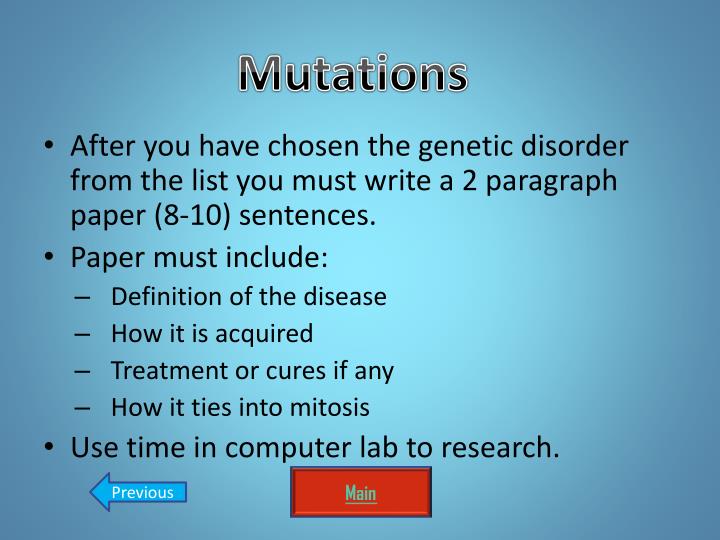 Mutations

• After you have chosen the genetic disorder from the list you must write a 2 paragraph paper (8-10) sentences.
• Paper must include:
– Definition of the disease
– How it is acquired
– Treatment or cures if any
– How it ties into mitosis
• Use time in computer lab to research.

Previous

Main